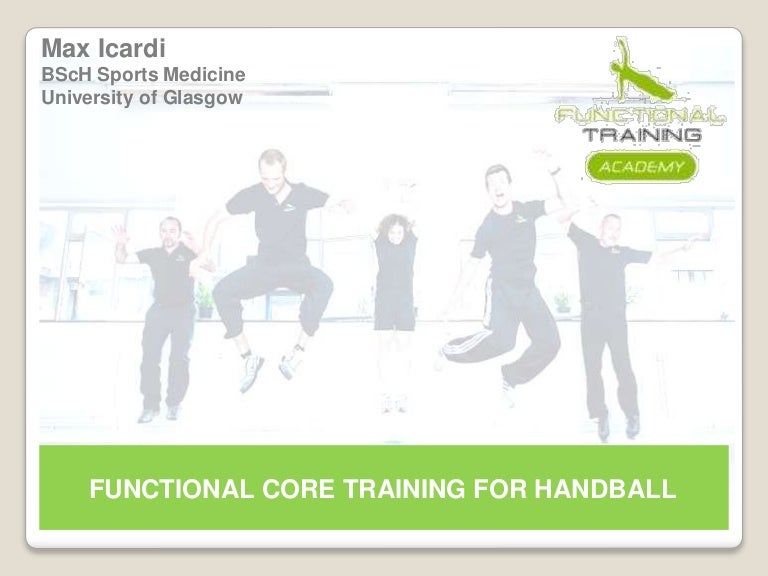 Max Icardi
BScH Sports Medicine
University of Glasgow

FUNCTIONAL
TRAINING
ACADEMY

FUNCTIONAL CORE TRAINING FOR HANDBALL